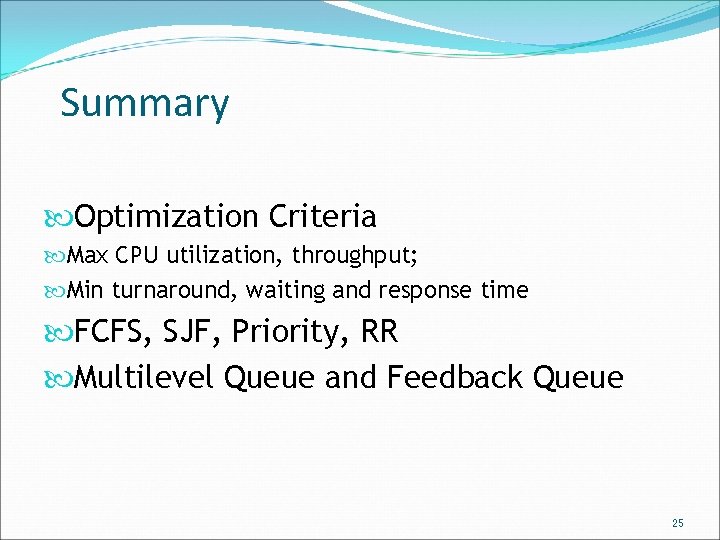 Summary

Optimization Criteria

Max CPU utilization, throughput;

Min turnaround, waiting and response time

FCFS, SJF, Priority, RR

Multilevel Queue and Feedback Queue

25